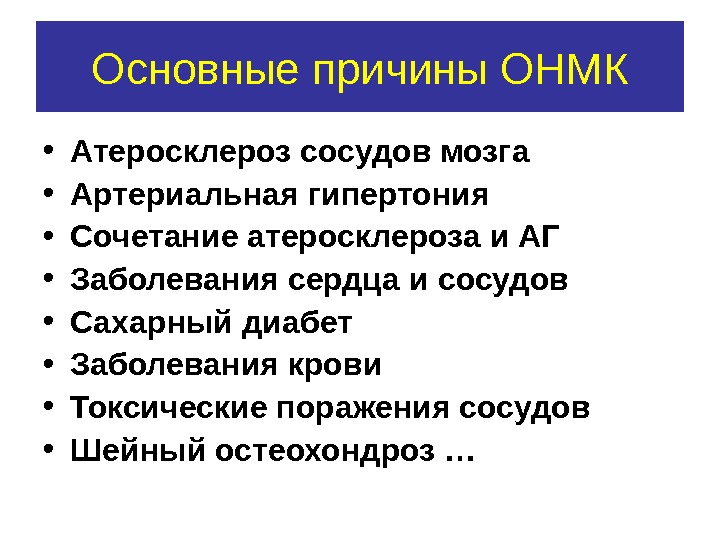 Основные причины ОНМК

• Атеросклероз сосудов мозга
• Артериальная гипертония
• Сочетание атеросклероза и АГ
• Заболевания сердца и сосудов
• Сахарный диабет
• Заболевания крови
• Токсические поражения сосудов
• Шейный остеохондроз …